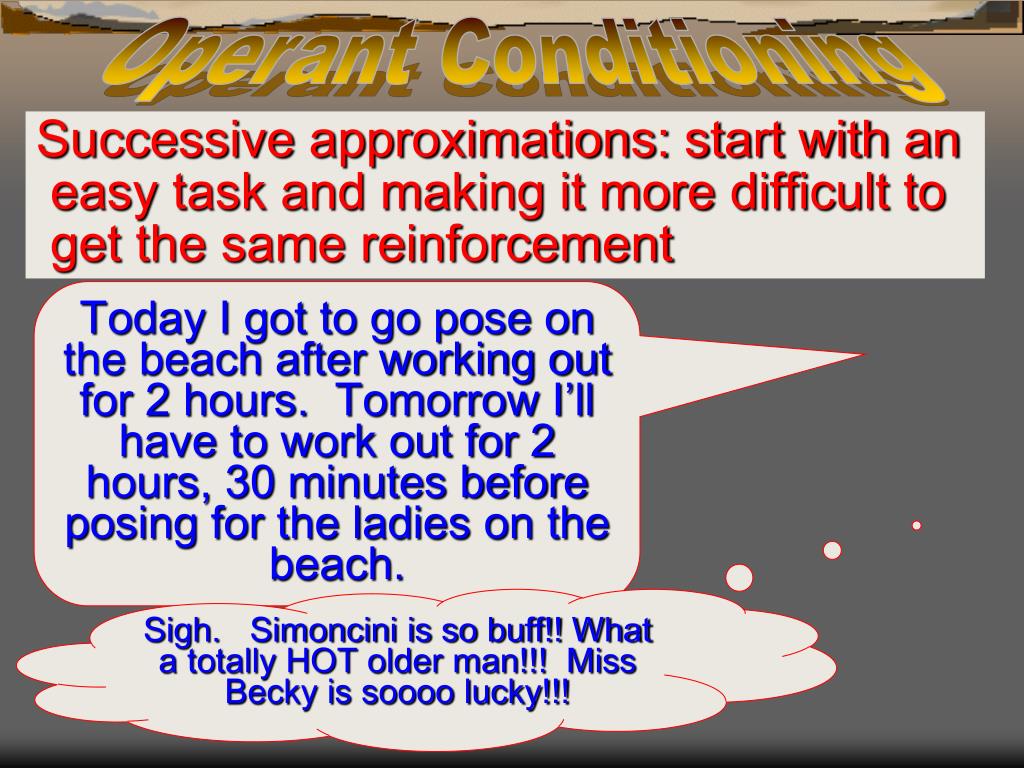 Operant Conditioning

Successive approximations: start with an easy task and making it more difficult to get the same reinforcement

Today I got to go pose on the beach after working out for 2 hours. Tomorrow I'll have to work out for 2 hours, 30 minutes before posing for the ladies on the beach.

Sigh. Simoncini is so buff!! What a totally HOT older man!!! Miss Becky is soooo lucky!!!